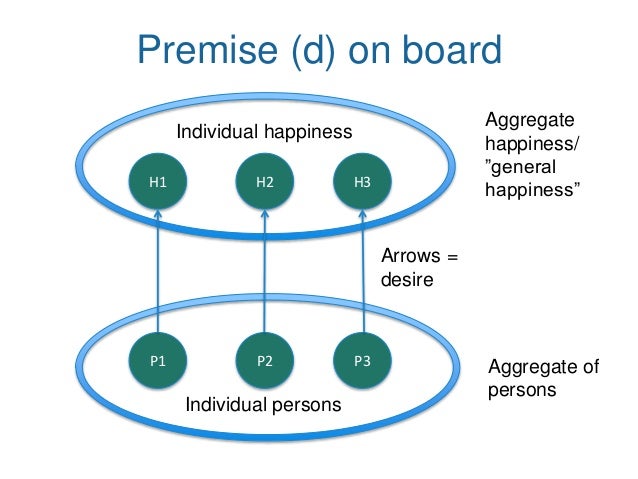 Premise (d) on board

Individual happiness

H1

H2

H3

Aggregate happiness/ ”general happiness”

Arrows = desire

P1

P2

P3

Individual persons

Aggregate of persons